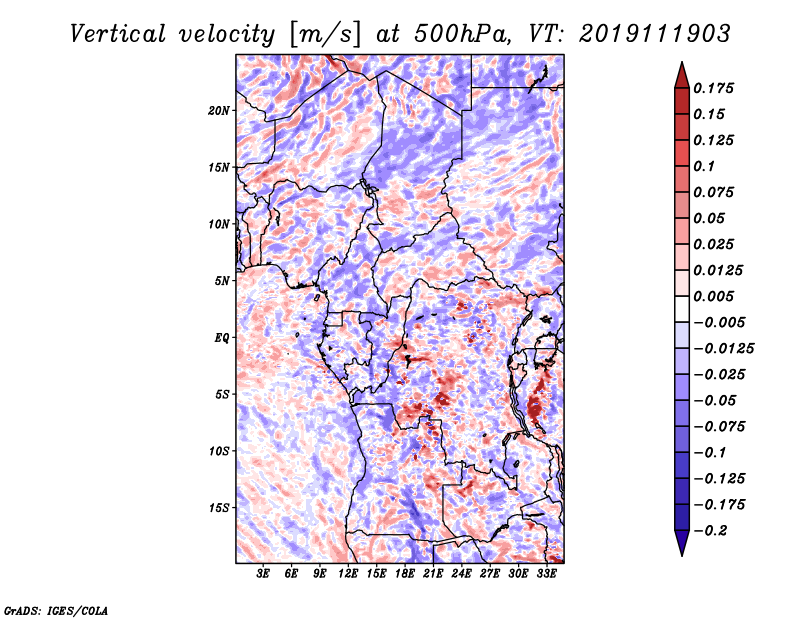 Vertical velocity [m/s] at 500hPa, VT: 2019111903

20N
15N
10N
5N
EQ
5S
10S
15S

3E 6E 9E 12E 15E 18E 21E 24E 27E 30E 33E

0.175
0.15
0.125
0.1
0.075
0.05
0.025
0.0125
0.005
−0.005
−0.0125
−0.025
−0.05
−0.075
−0.1
−0.125
−0.175
−0.2

GrADS: IGES/COLA